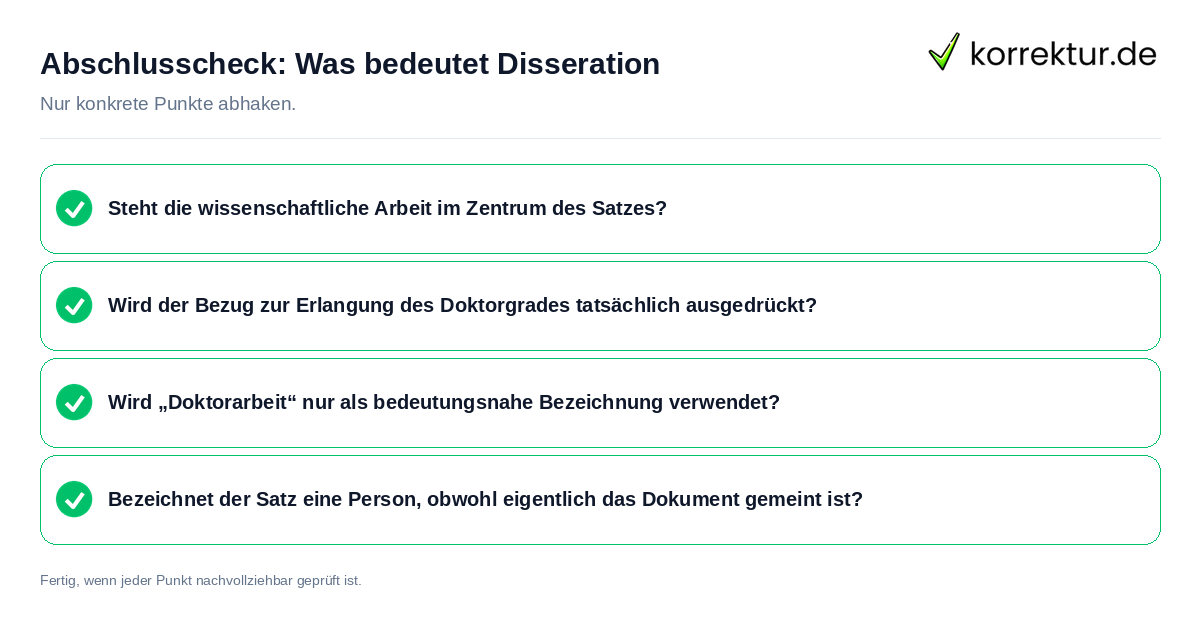 Abschlusscheck: Was bedeutet Disseration

korrektur.de

Nur konkrete Punkte abhaken.

Steht die wissenschaftliche Arbeit im Zentrum des Satzes?

Wird der Bezug zur Erlangung des Doktorgrades tatsächlich ausgedrückt?

Wird „Doktorarbeit“ nur als bedeutungsnahe Bezeichnung verwendet?

Bezeichnet der Satz eine Person, obwohl eigentlich das Dokument gemeint ist?

Fertig, wenn jeder Punkt nachvollziehbar geprüft ist.